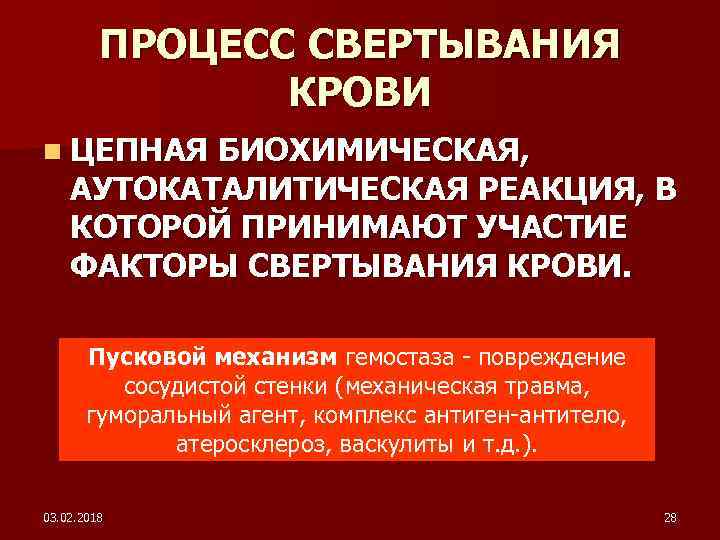 ПРОЦЕСС СВЕРТЫВАНИЯ КРОВИ

ЦЕПНАЯ БИОХИМИЧЕСКАЯ, АУТОКАТАЛИТИЧЕСКАЯ РЕАКЦИЯ, В КОТОРОЙ ПРИНИМАЮТ УЧАСТИЕ ФАКТОРЫ СВЕРТЫВАНИЯ КРОВИ.

Пусковой механизм гемостаза - повреждение сосудистой стенки (механическая травма, гуморальный агент, комплекс антиген-антитело, атеросклероз, васкулиты и т.д.).

03.02.2018

28